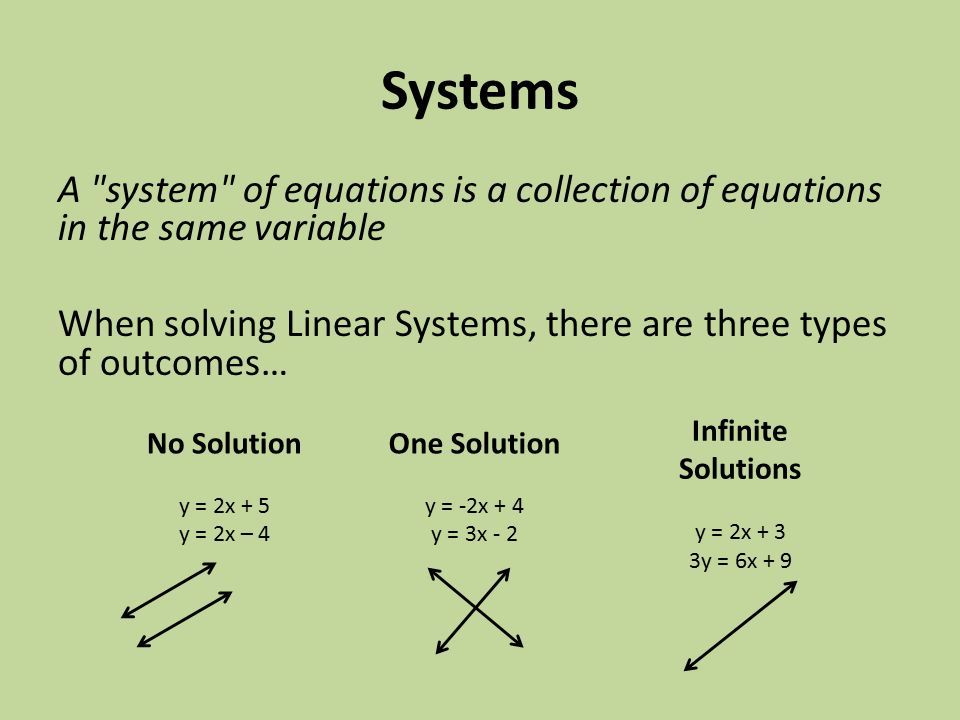 Systems

A "system" of equations is a collection of equations in the same variable

When solving Linear Systems, there are three types of outcomes…

No Solution

$y = 2x + 5$
$y = 2x – 4$

One Solution

$y = -2x + 4$
$y = 3x - 2$

Infinite Solutions

$y = 2x + 3$
$3y = 6x + 9$